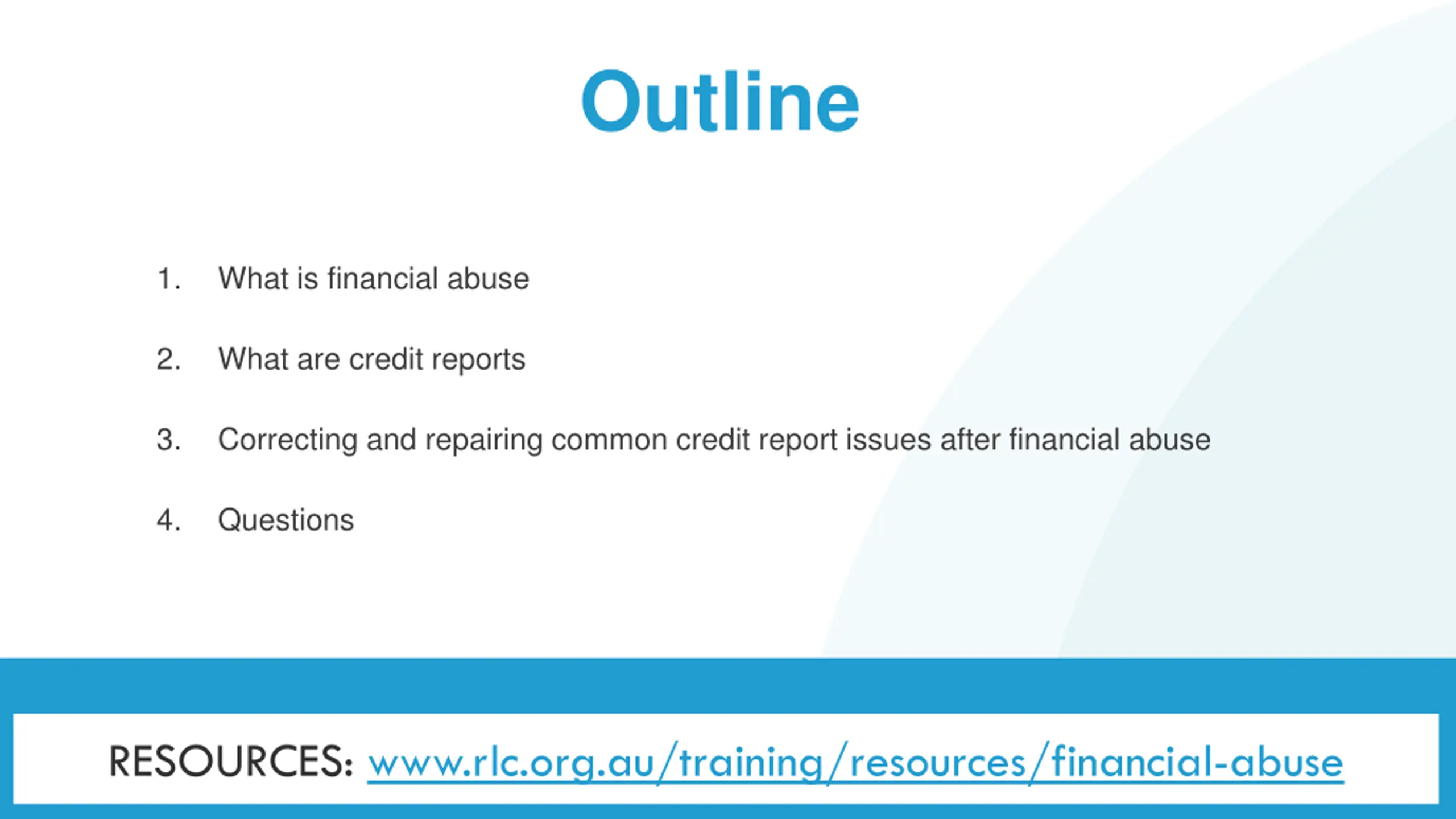 Outline

1. What is financial abuse

2. What are credit reports

3. Correcting and repairing common credit report issues after financial abuse

4. Questions

RESOURCES: www.rlc.org.au/training/resources/financial-abuse